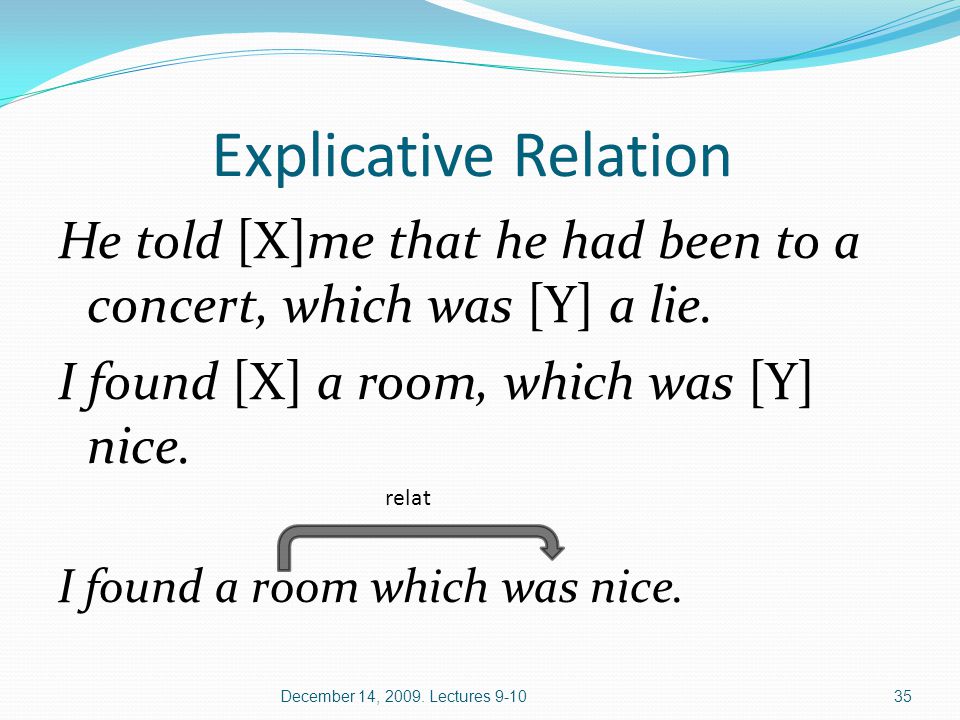 Explicative Relation

He told [X]me that he had been to a concert, which was [Y] a lie.

I found [X] a room, which was [Y] nice.

relat

I found a room which was nice.

December 14, 2009. Lectures 9-10

35